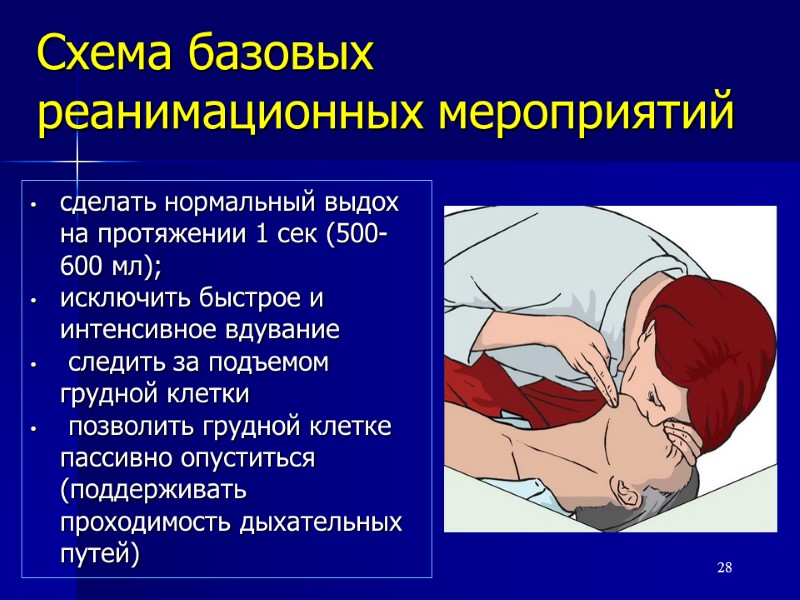 Схема базовых реанимационных мероприятий

• сделать нормальный выдох на протяжении 1 сек (500-600 мл);
• исключить быстрое и интенсивное вдувание
• следить за подъемом грудной клетки
• позволить грудной клетке пассивно опуститься (поддерживать проходимость дыхательных путей)

28